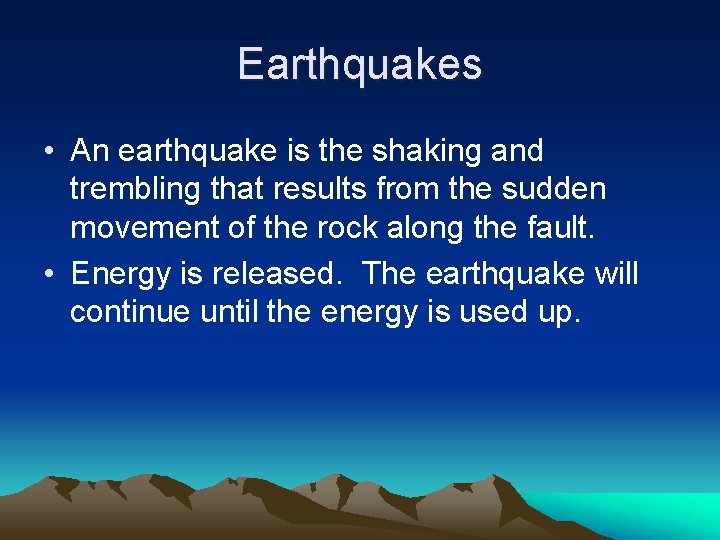 Earthquakes

• An earthquake is the shaking and trembling that results from the sudden movement of the rock along the fault.

• Energy is released.  The earthquake will continue until the energy is used up.